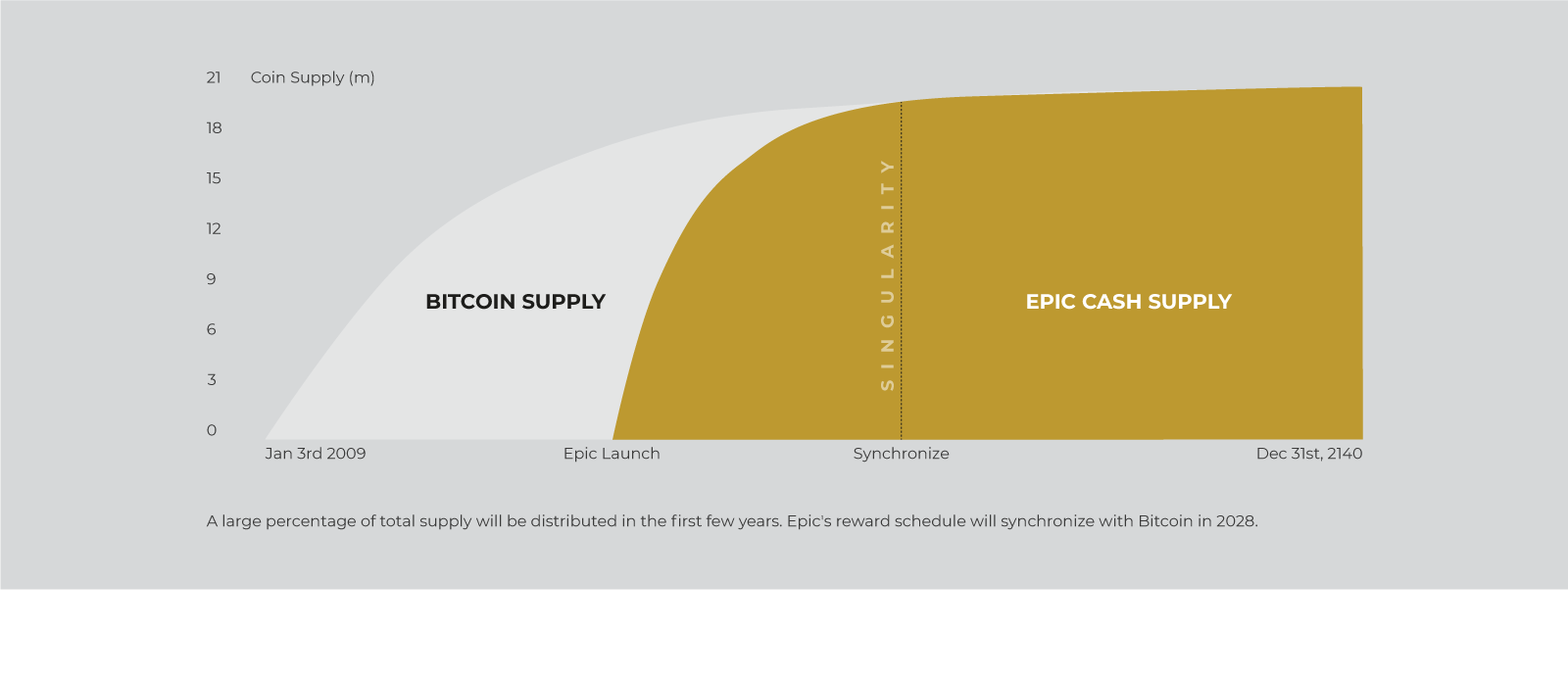 21 Coin Supply (m)
18
15
12
9
6
3
0

BITCOIN SUPPLY

SINGULARITY

EPIC CASH SUPPLY

Jan 3rd 2009
Epic Launch
Synchronize
Dec 31st, 2140

A large percentage of total supply will be distributed in the first few years. Epic's reward schedule will synchronize with Bitcoin in 2028.